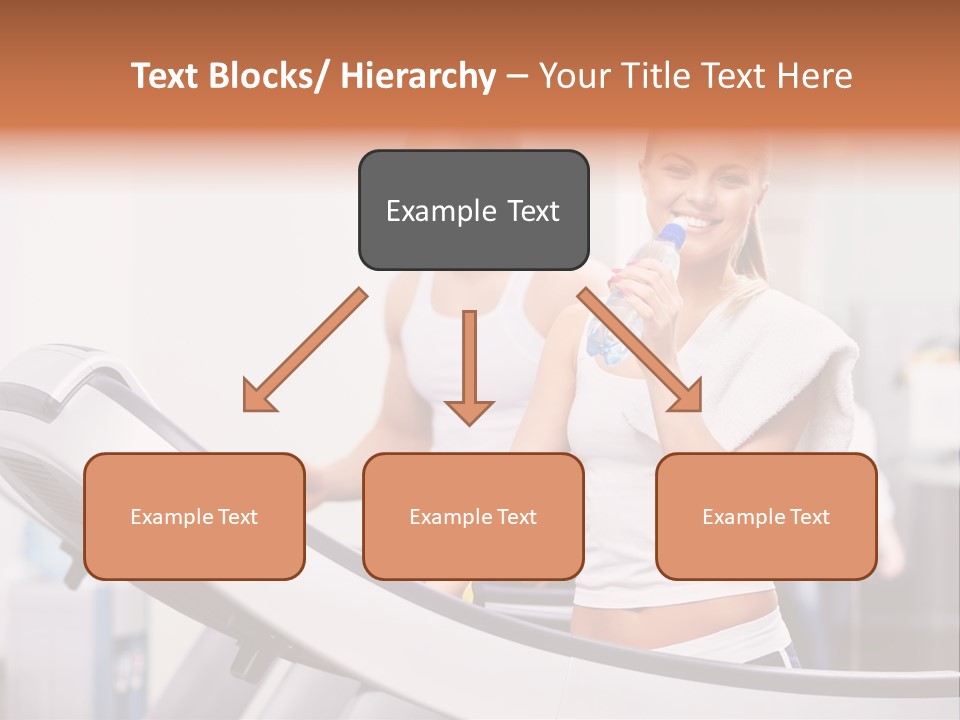 Text Blocks/ Hierarchy – Your Title Text Here

Example Text

Example Text

Example Text

Example Text